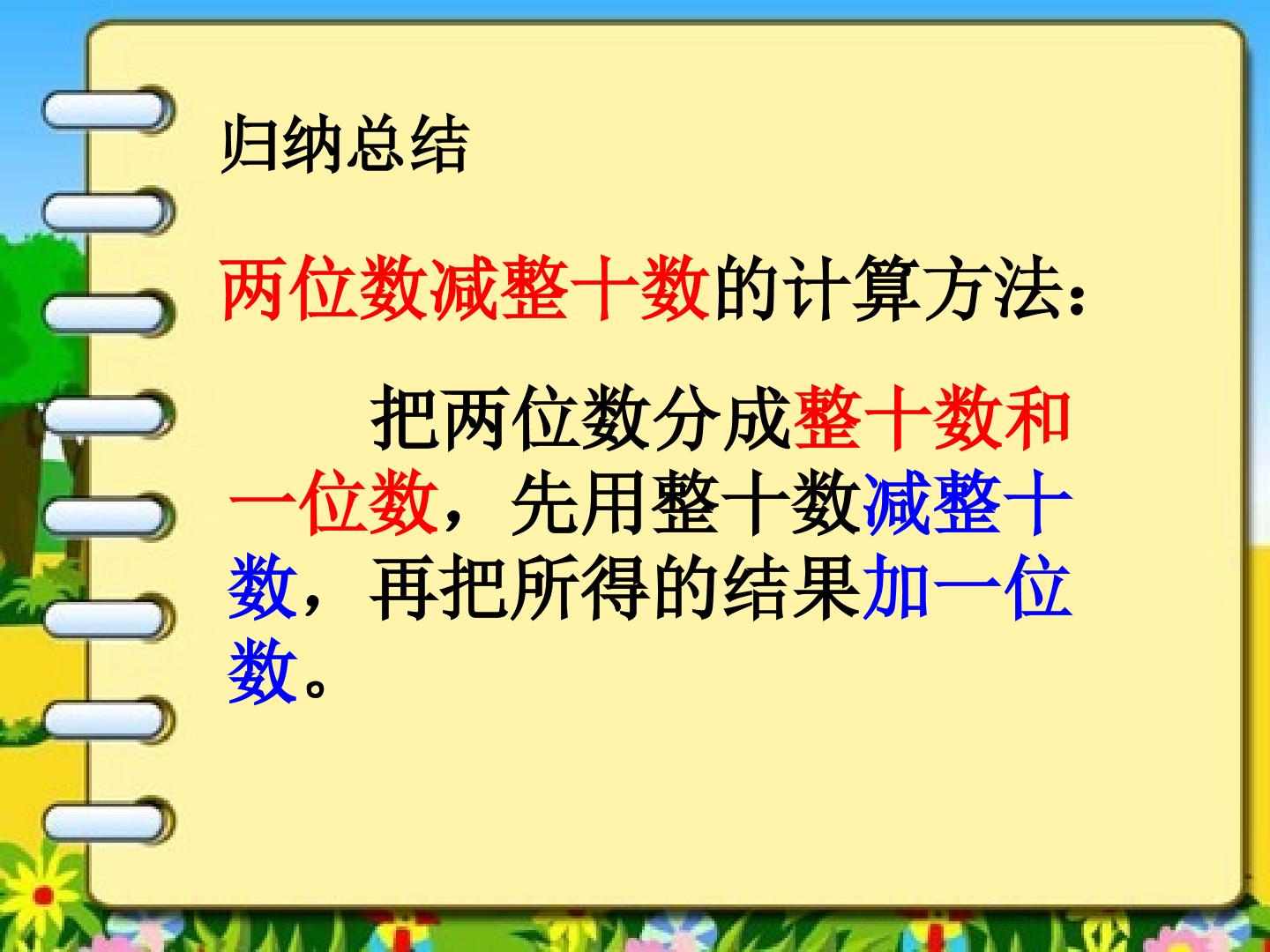 归纳总结

两位数减整十数的计算方法：

把两位数分成整十数和一位数，先用整十数减整十数，再把所得的结果加一位数。